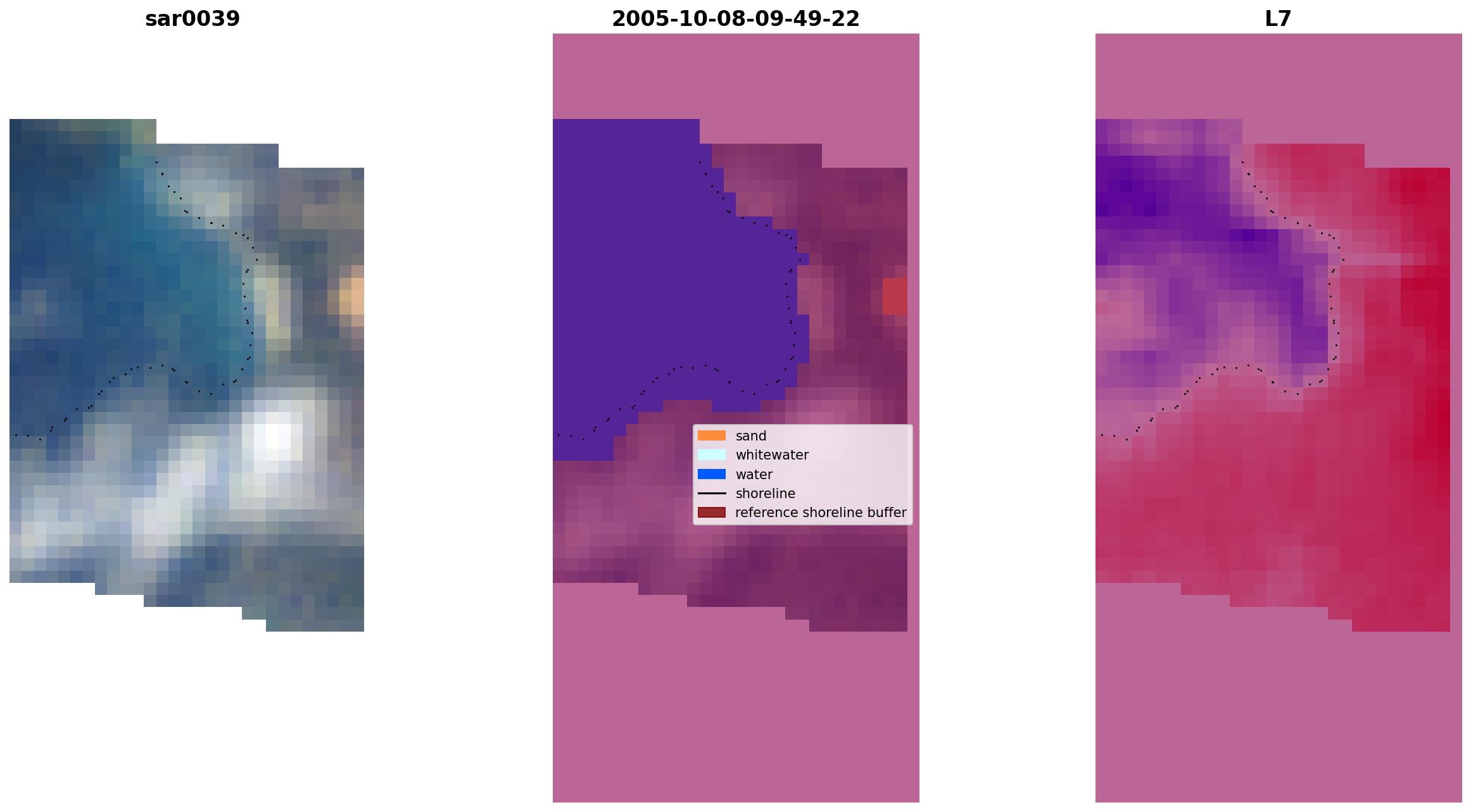 sar0039

2005-10-08-09-49-22

L7

sand
whitewater
water
shoreline
reference shoreline buffer